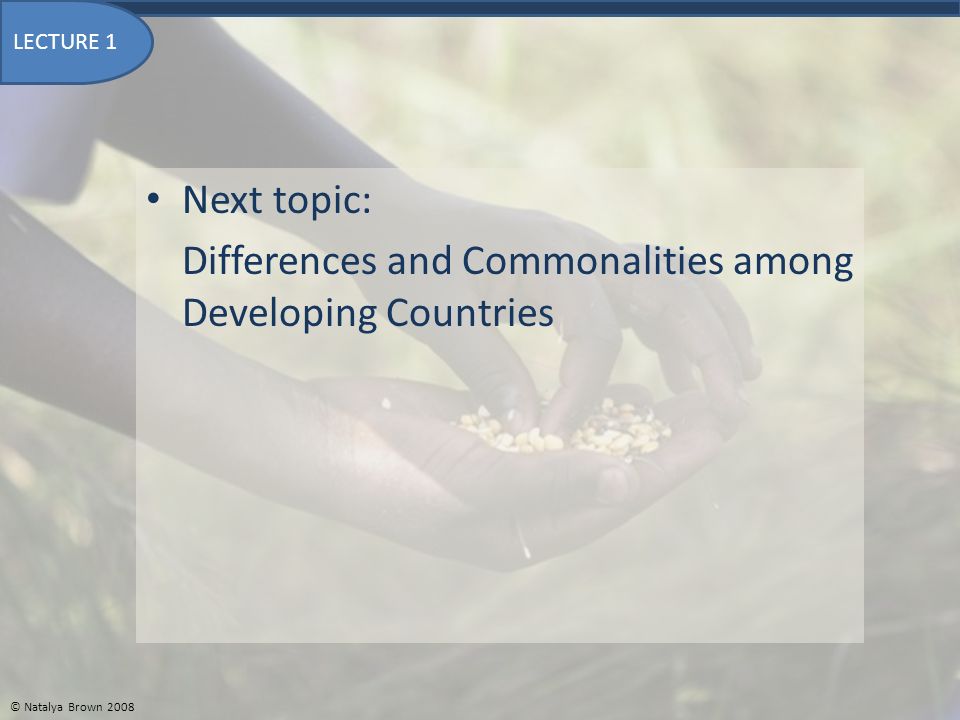 LECTURE 1

• Next topic:

Differences and Commonalities among Developing Countries

© Natalya Brown 2008